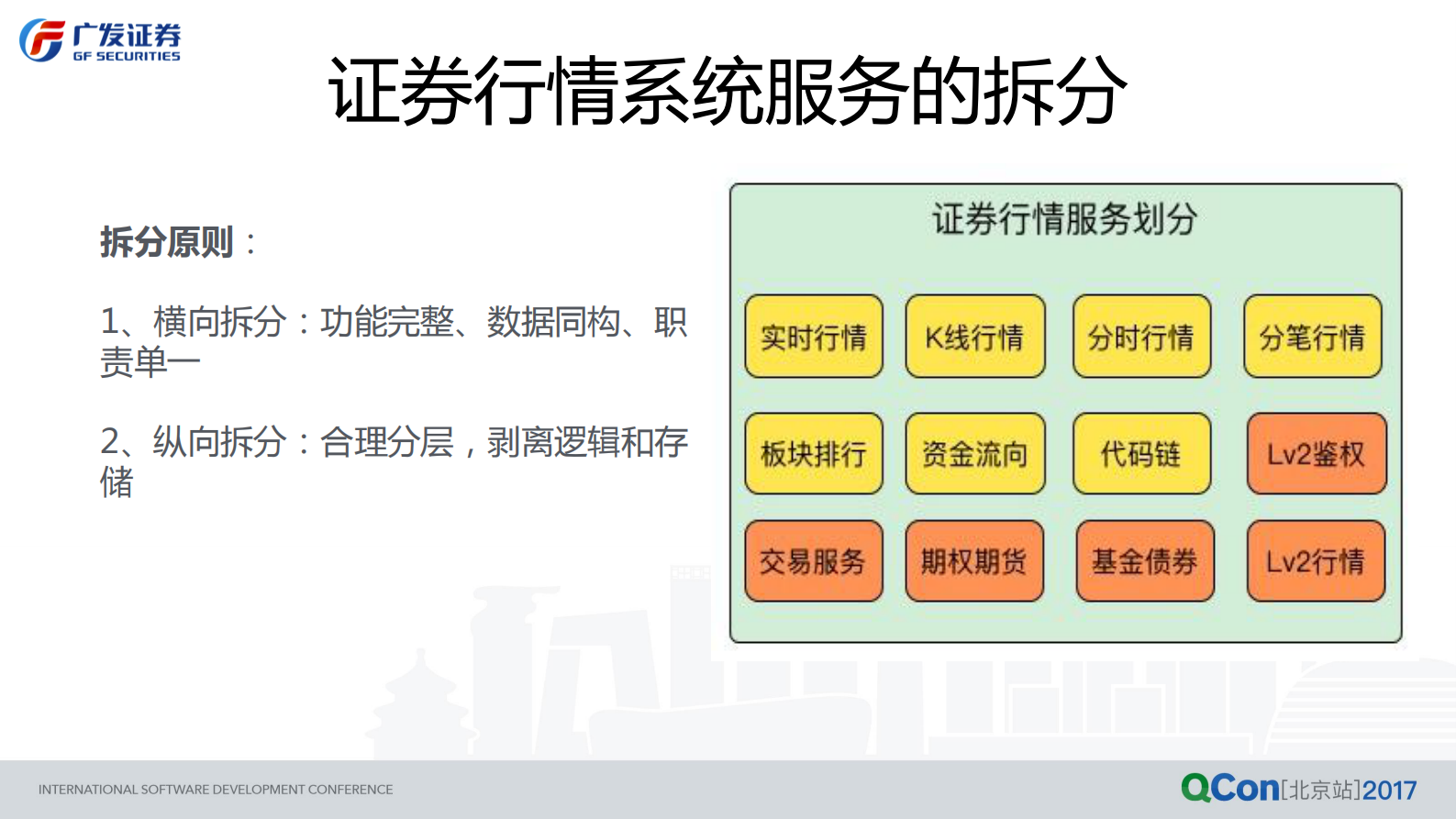 广发证券
GF SECURITIES

证券行情系统服务的拆分

拆分原则：

1、横向拆分：功能完整、数据同构、职责单一

2、纵向拆分：合理分层，剥离逻辑和存储

证券行情服务划分

实时行情
K线行情
分时行情
分笔行情
板块排行
资金流向
代码链
Lv2鉴权
交易服务
期权期货
基金债券
Lv2行情

INTERNATIONAL SOFTWARE DEVELOPMENT CONFERENCE

QCon[北京站]2017